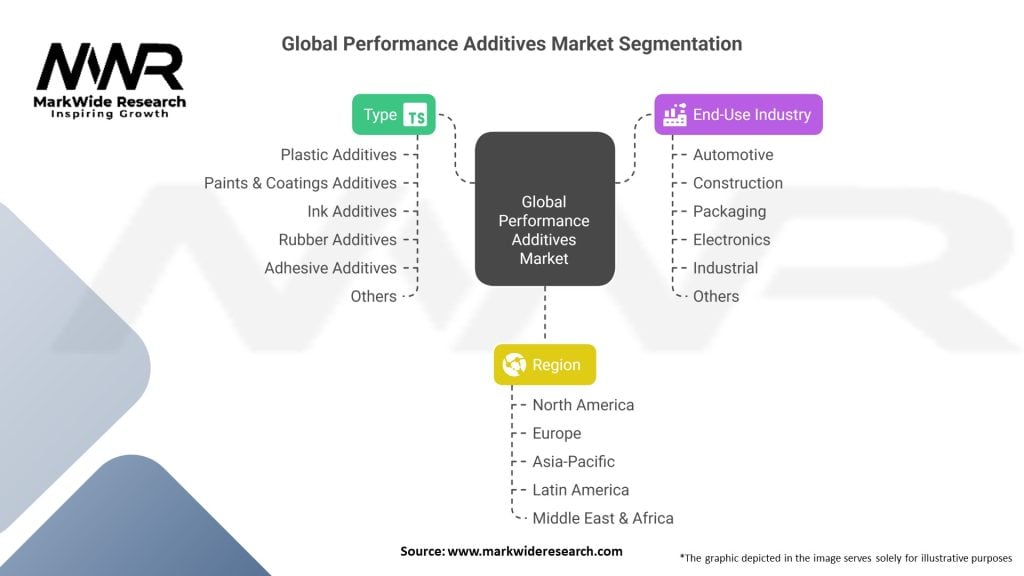 MWR
MarkWide Research
Inspiring Growth

Global Performance Additives Market Segmentation

Type TS
Plastic Additives
Paints & Coatings Additives
Ink Additives
Rubber Additives
Adhesive Additives
Others

Global Performance Additives Market

End-Use Industry
Automotive
Construction
Packaging
Electronics
Industrial
Others

Region
North America
Europe
Asia-Pacific
Latin America
Middle East & Africa

Source: www.markwideresearch.com

*The graphic depicted in the image serves solely for illustrative purposes